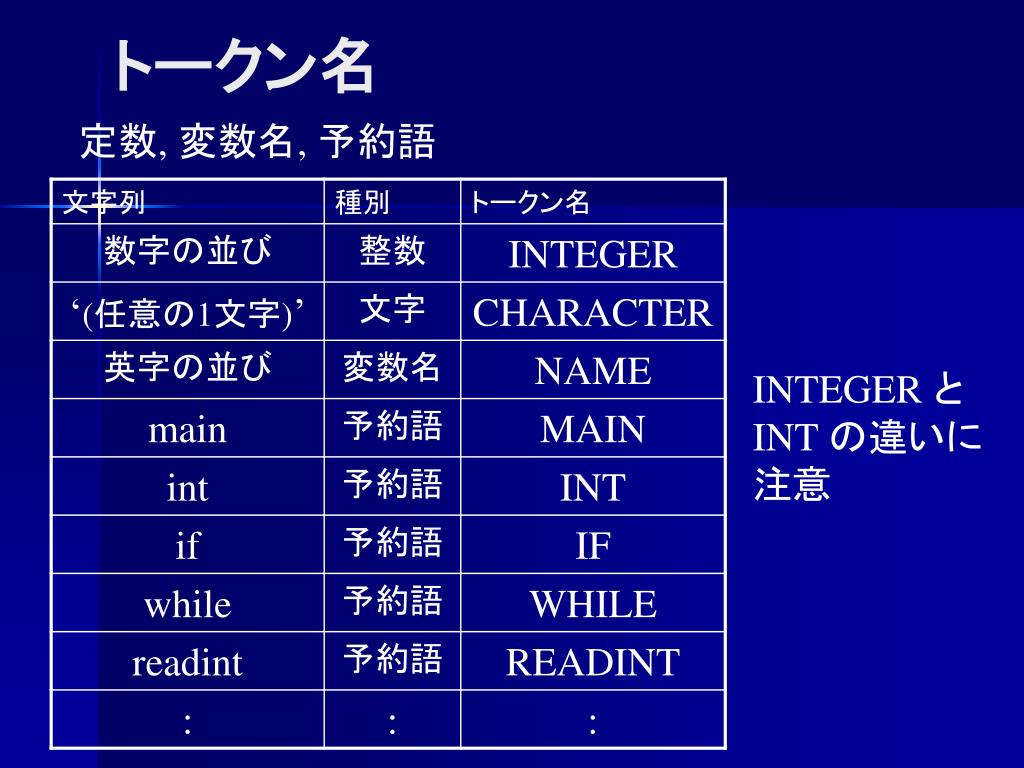 トークン名

定数, 変数名, 予約語

| 文字列 | 種別 | トークン名 |
|---|---|---|
| 数字の並び | 整数 | INTEGER |
| ‘(任意の1文字)’ | 文字 | CHARACTER |
| 英字の並び | 変数名 | NAME |
| main | 予約語 | MAIN |
| int | 予約語 | INT |
| if | 予約語 | IF |
| while | 予約語 | WHILE |
| readint | 予約語 | READINT |
| : | : | : |

INTEGER と INT の違いに注意